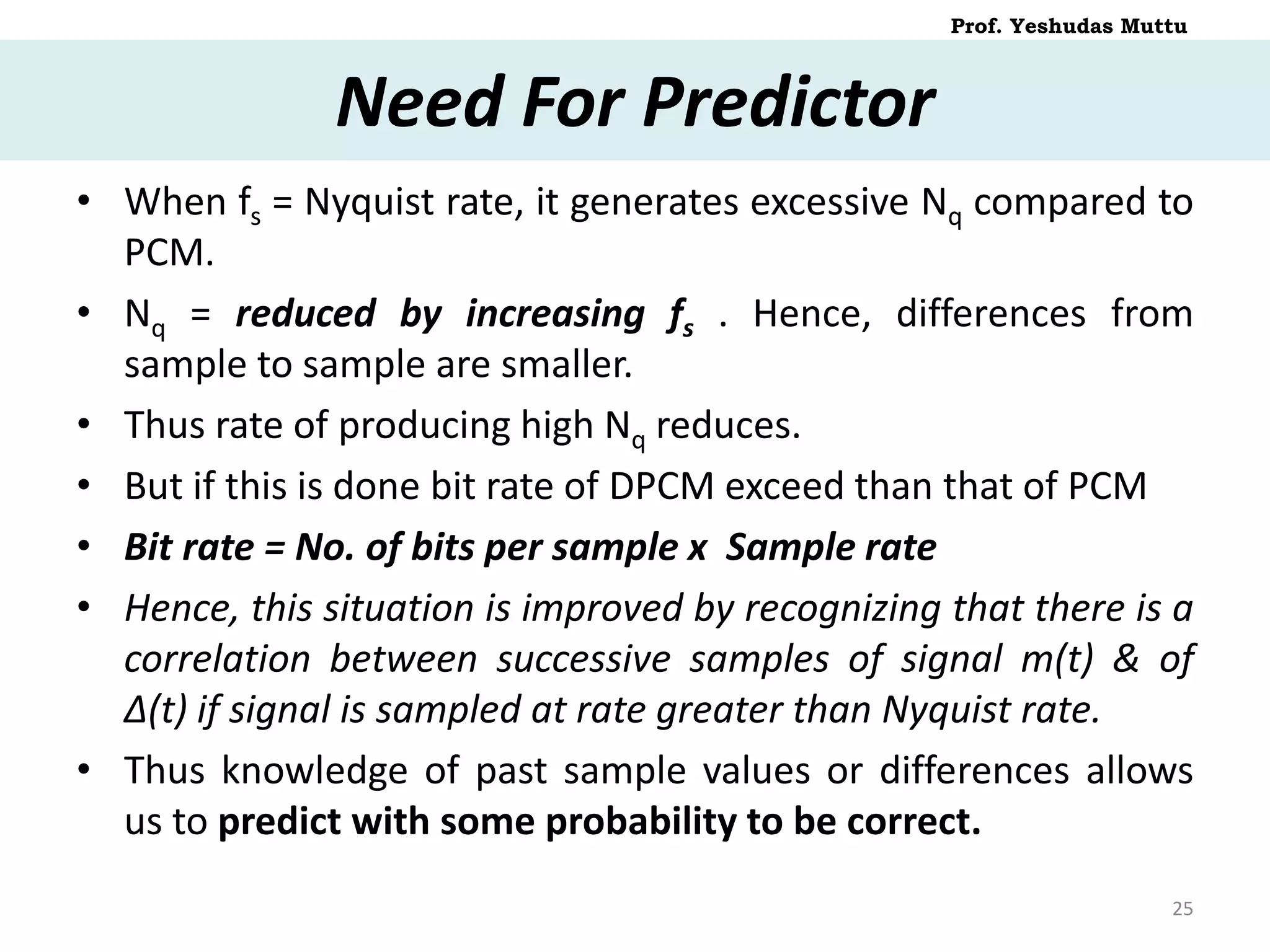 Prof. Yeshudas Muttu

Need For Predictor

• When $f_s$ = Nyquist rate, it generates excessive $N_q$ compared to PCM.

• $N_q$ = reduced by increasing $f_s$ . Hence, differences from sample to sample are smaller.

• Thus rate of producing high $N_q$ reduces.

• But if this is done bit rate of DPCM exceed than that of PCM

• Bit rate = No. of bits per sample x Sample rate

• Hence, this situation is improved by recognizing that there is a correlation between successive samples of signal m(t) & of Δ(t) if signal is sampled at rate greater than Nyquist rate.

• Thus knowledge of past sample values or differences allows us to predict with some probability to be correct.

25